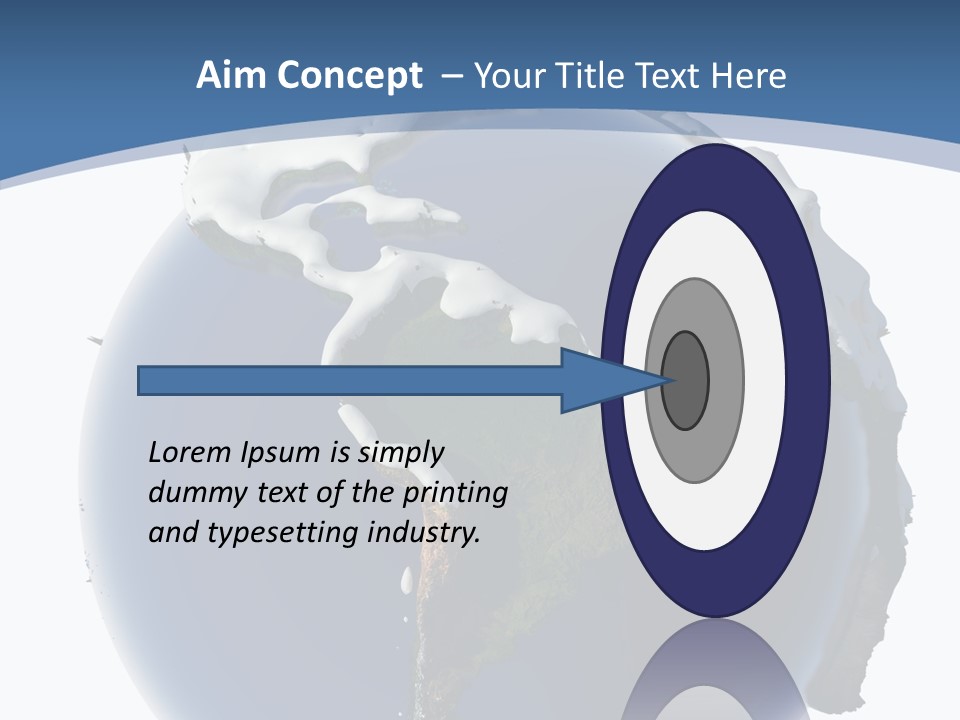 Aim Concept – Your Title Text Here

Lorem Ipsum is simply dummy text of the printing and typesetting industry.